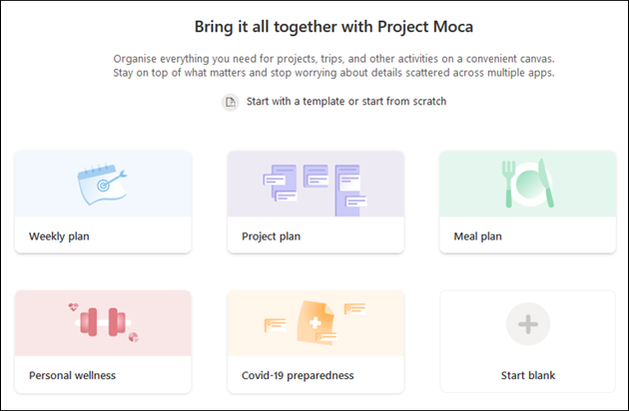 Bring it all together with Project Moca

Organise everything you need for projects, trips, and other activities on a convenient canvas. Stay on top of what matters and stop worrying about details scattered across multiple apps.

Start with a template or start from scratch

Weekly plan

Project plan

Meal plan

Personal wellness

Covid-19 preparedness

Start blank